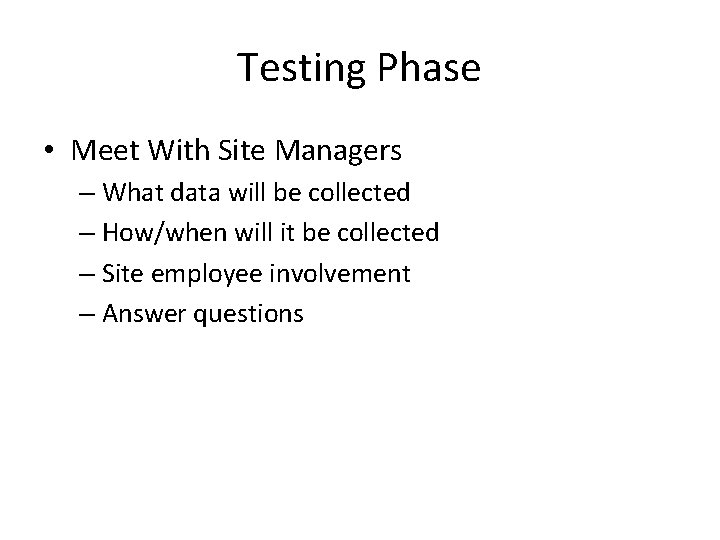 Testing Phase

• Meet With Site Managers
– What data will be collected
– How/when will it be collected
– Site employee involvement
– Answer questions